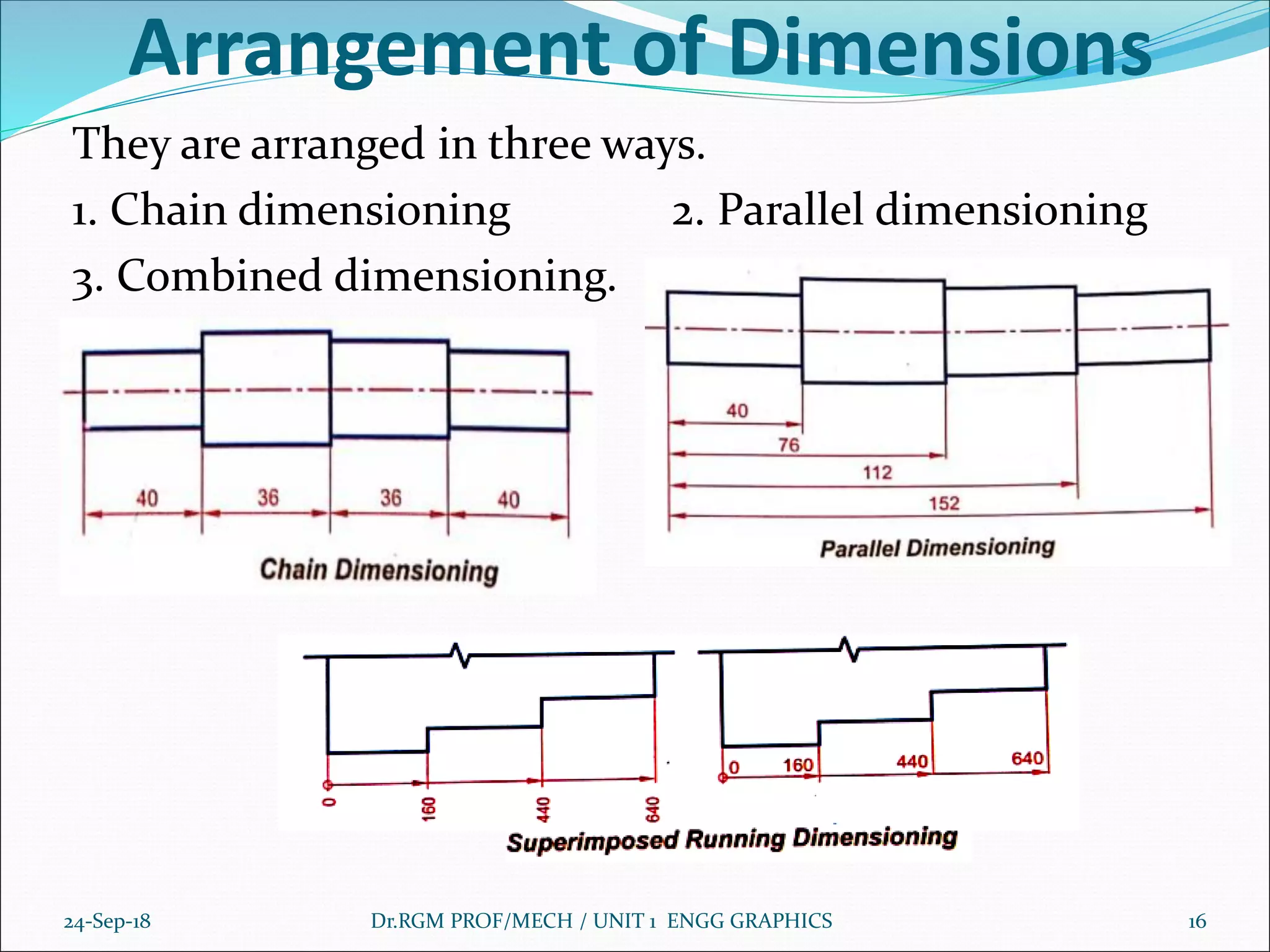 Arrangement of Dimensions

They are arranged in three ways.

1. Chain dimensioning

2. Parallel dimensioning

3. Combined dimensioning.

40 36 36 40

Chain Dimensioning

40
76
112
152

Parallel Dimensioning

0 160 440 640

0 160 440 640

Superimposed Running Dimensioning

24-Sep-18 Dr.RGM PROF/MECH / UNIT 1 ENGG GRAPHICS 16